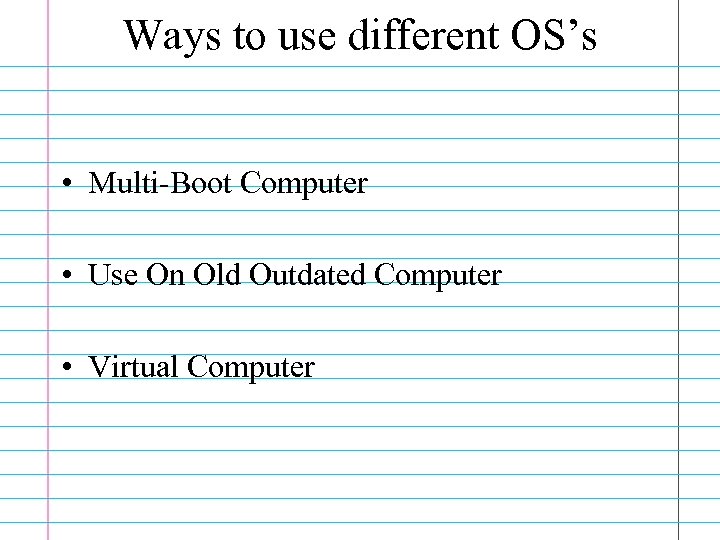 Ways to use different OS’s

• Multi-Boot Computer

• Use On Old Outdated Computer

• Virtual Computer